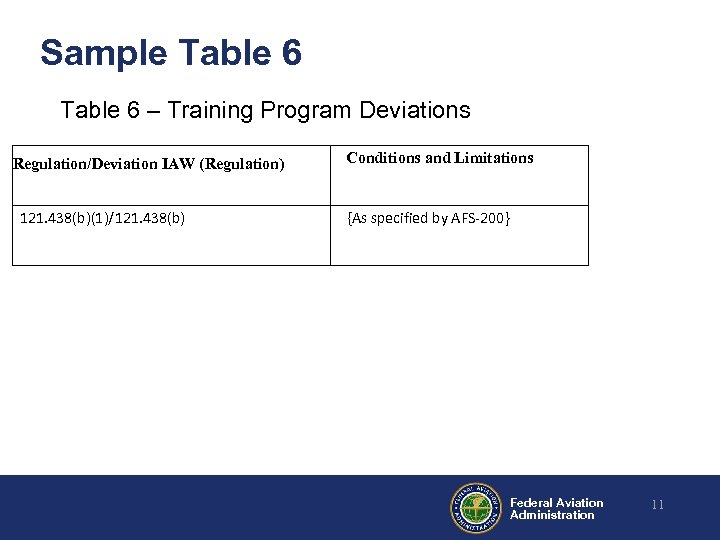 Sample Table 6

Table 6 – Training Program Deviations

| Regulation/Deviation IAW (Regulation) | Conditions and Limitations |
|---|---|
| 121.438(b)(1)/121.438(b) | {As specified by AFS-200} |

FEDERAL AVIATION ADMINISTRATION

Federal Aviation Administration

11